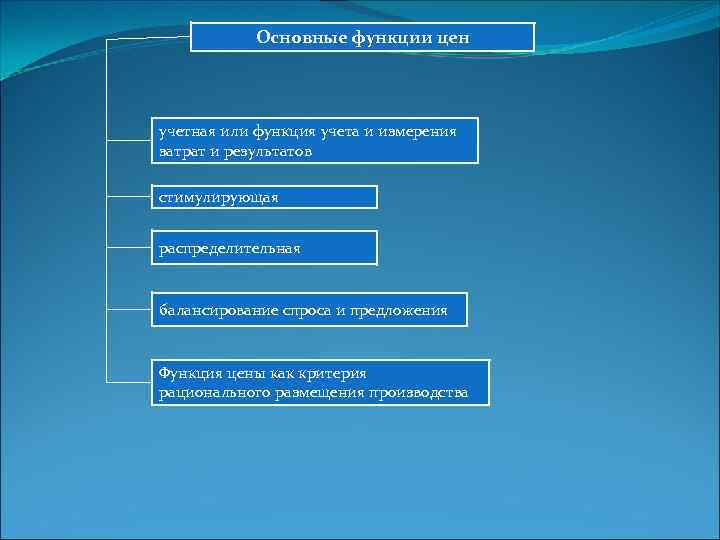 Основные функции цен

учетная или функция учета и измерения затрат и результатов

стимулирующая

распределительная

балансирование спроса и предложения

Функция цены как критерия рационального размещения производства